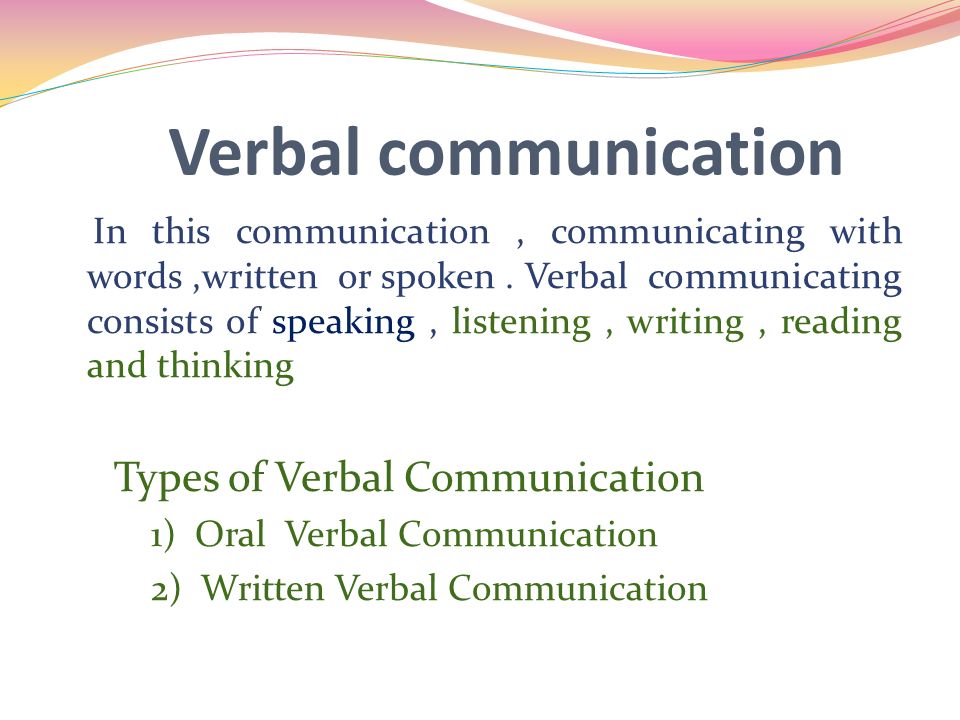 Verbal communication

In this communication , communicating with words ,written or spoken . Verbal communicating consists of speaking , listening , writing , reading and thinking

Types of Verbal Communication

1) Oral Verbal Communication

2) Written Verbal Communication